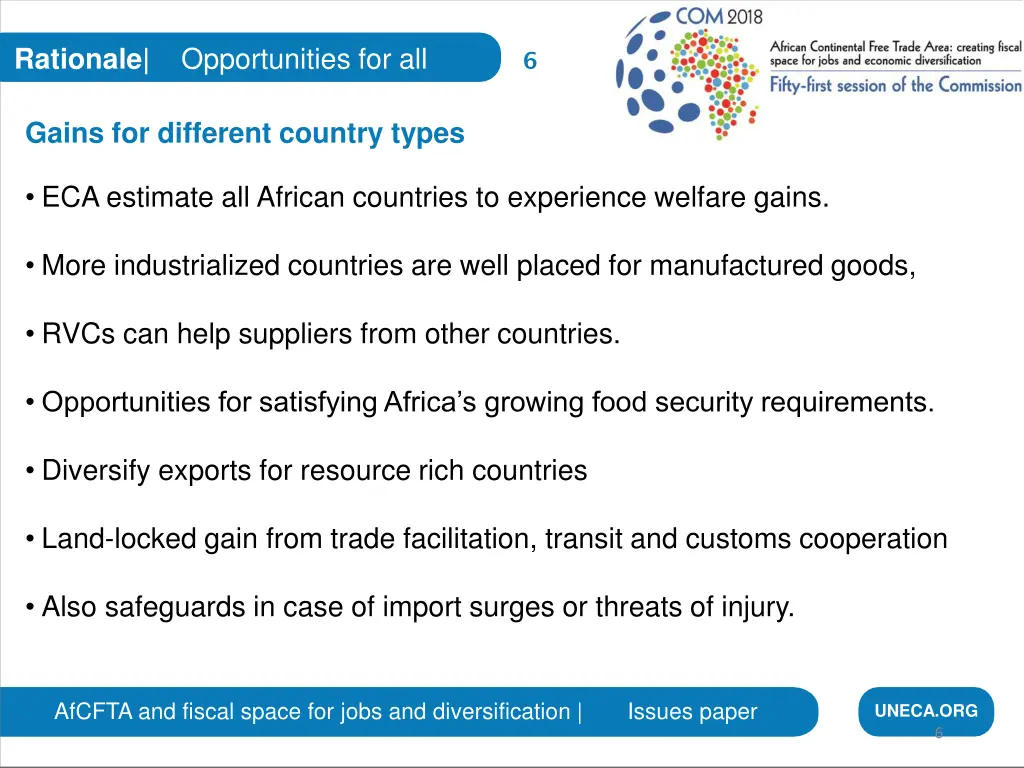 Rationale| Opportunities for all

6

COM 2018

African Continental Free Trade Area: creating fiscal space for jobs and economic diversification

Fifty-first session of the Commission

Gains for different country types

• ECA estimate all African countries to experience welfare gains.

• More industrialized countries are well placed for manufactured goods,

• RVCs can help suppliers from other countries.

• Opportunities for satisfying Africa's growing food security requirements.

• Diversify exports for resource rich countries

• Land-locked gain from trade facilitation, transit and customs cooperation

• Also safeguards in case of import surges or threats of injury.

AfCFTA and fiscal space for jobs and diversification | Issues paper

UNECA.ORG

6